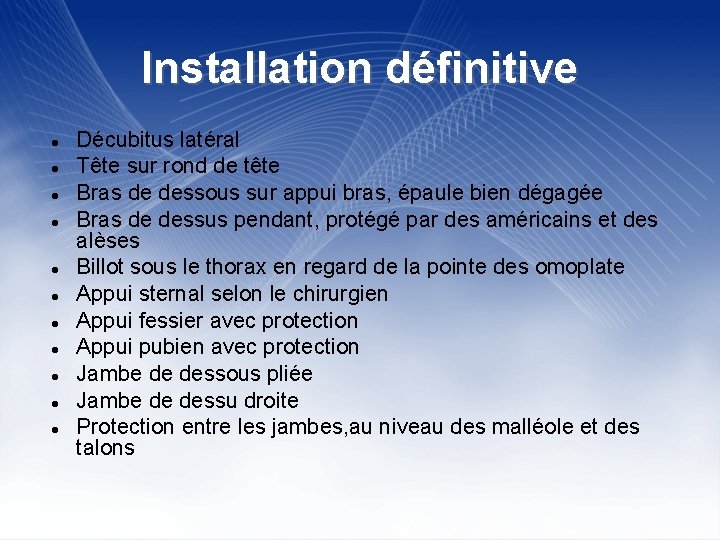 Installation définitive

- Décubitus latéral
- Tête sur rond de tête
- Bras de dessous sur appui bras, épaule bien dégagée
- Bras de dessus pendant, protégé par des américains et des alèses
- Billot sous le thorax en regard de la pointe des omoplate
- Appui sternal selon le chirurgien
- Appui fessier avec protection
- Appui pubien avec protection
- Jambe de dessous pliée
- Jambe de dessu droite
- Protection entre les jambes,au niveau des malléole et des talons